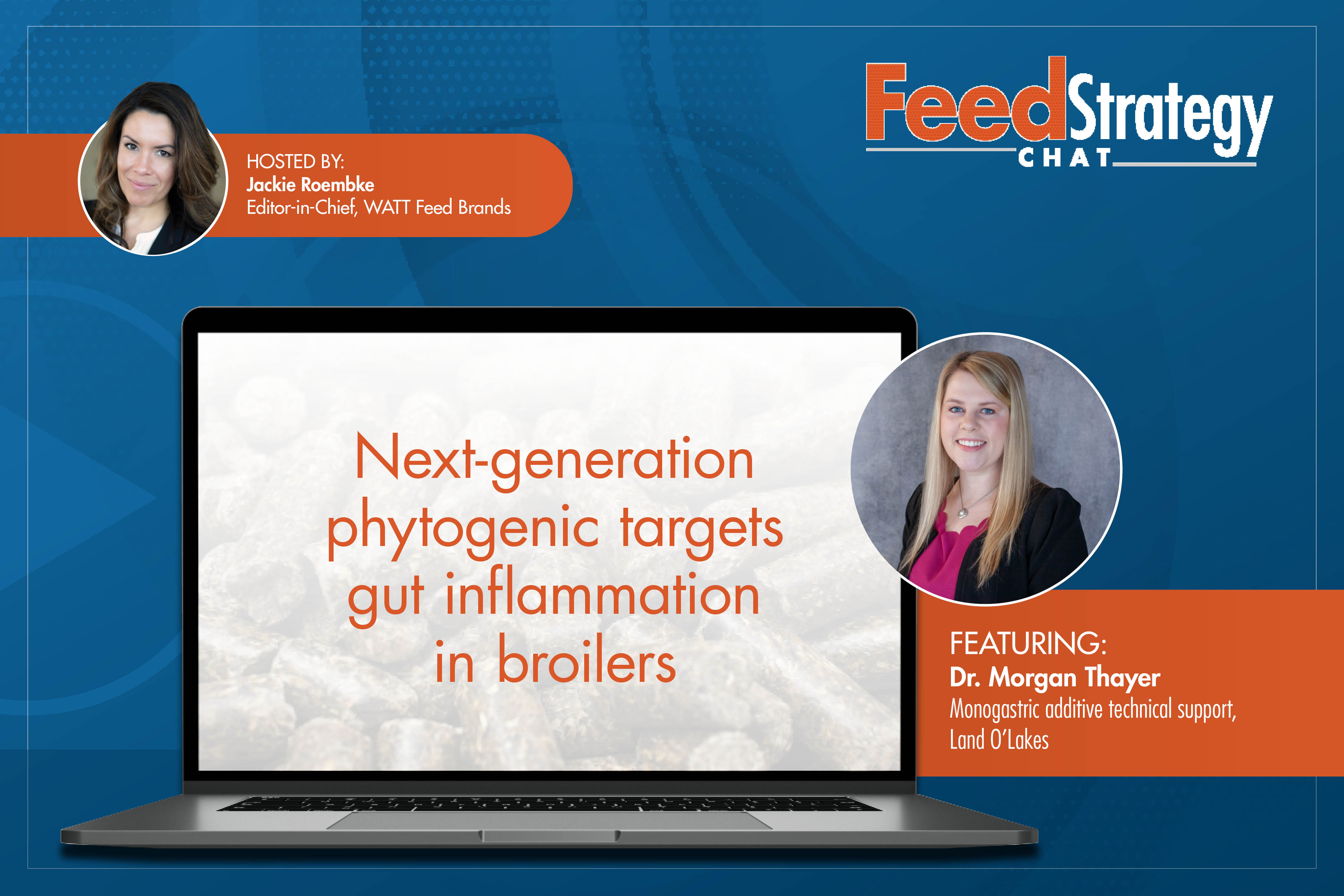 HOSTED BY:
Jackie Roembke
Editor-in-Chief, WATT Feed Brands

FeedStrategy
CHAT

Next-generation phytogenic targets gut inflammation in broilers

FEATURING:
Dr. Morgan Thayer
Monogastric additive technical support, Land O'Lakes